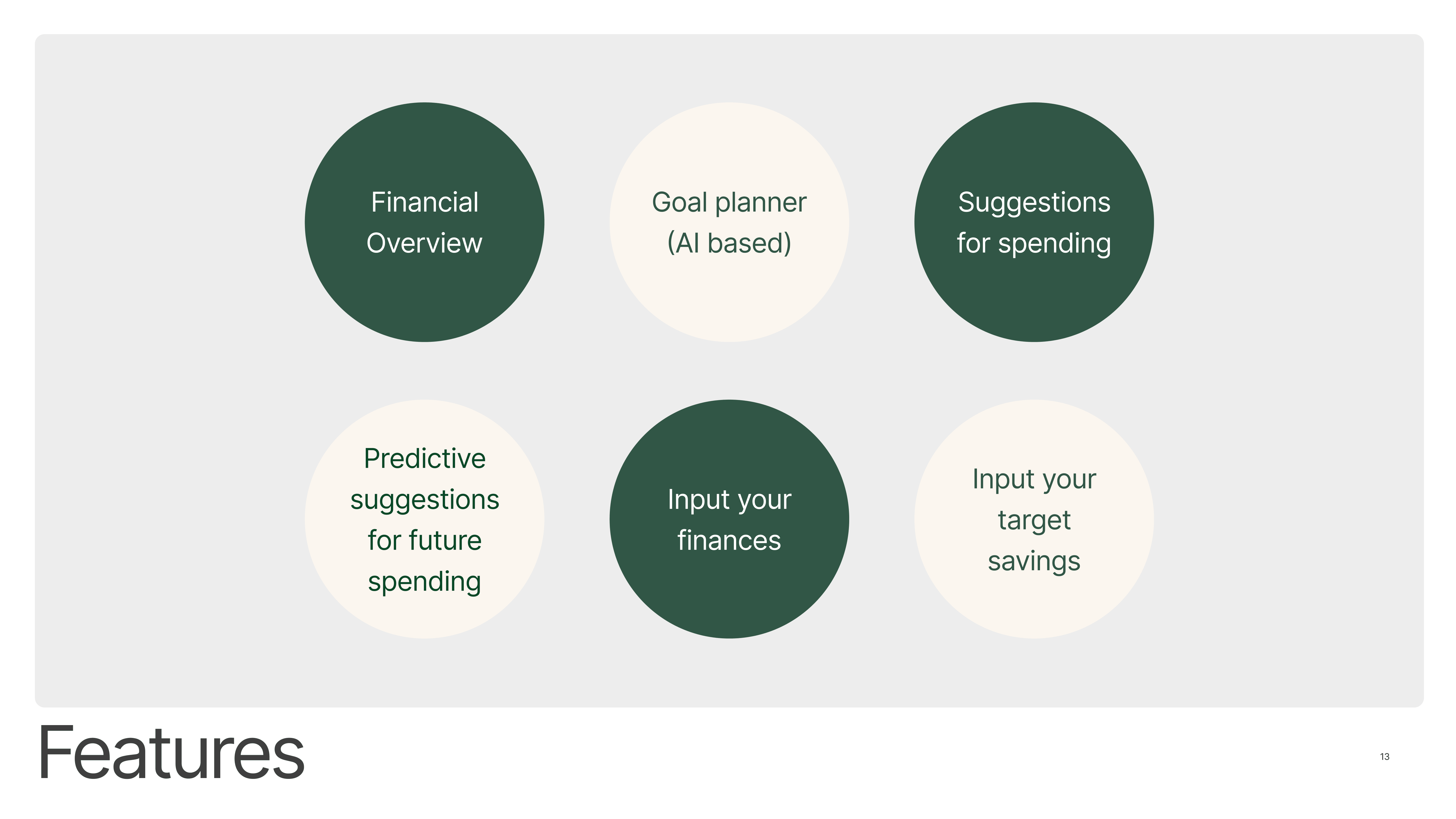 Financial Overview

Goal planner (AI based)

Suggestions for spending

Predictive suggestions for future spending

Input your finances

Input your target savings

Features

13